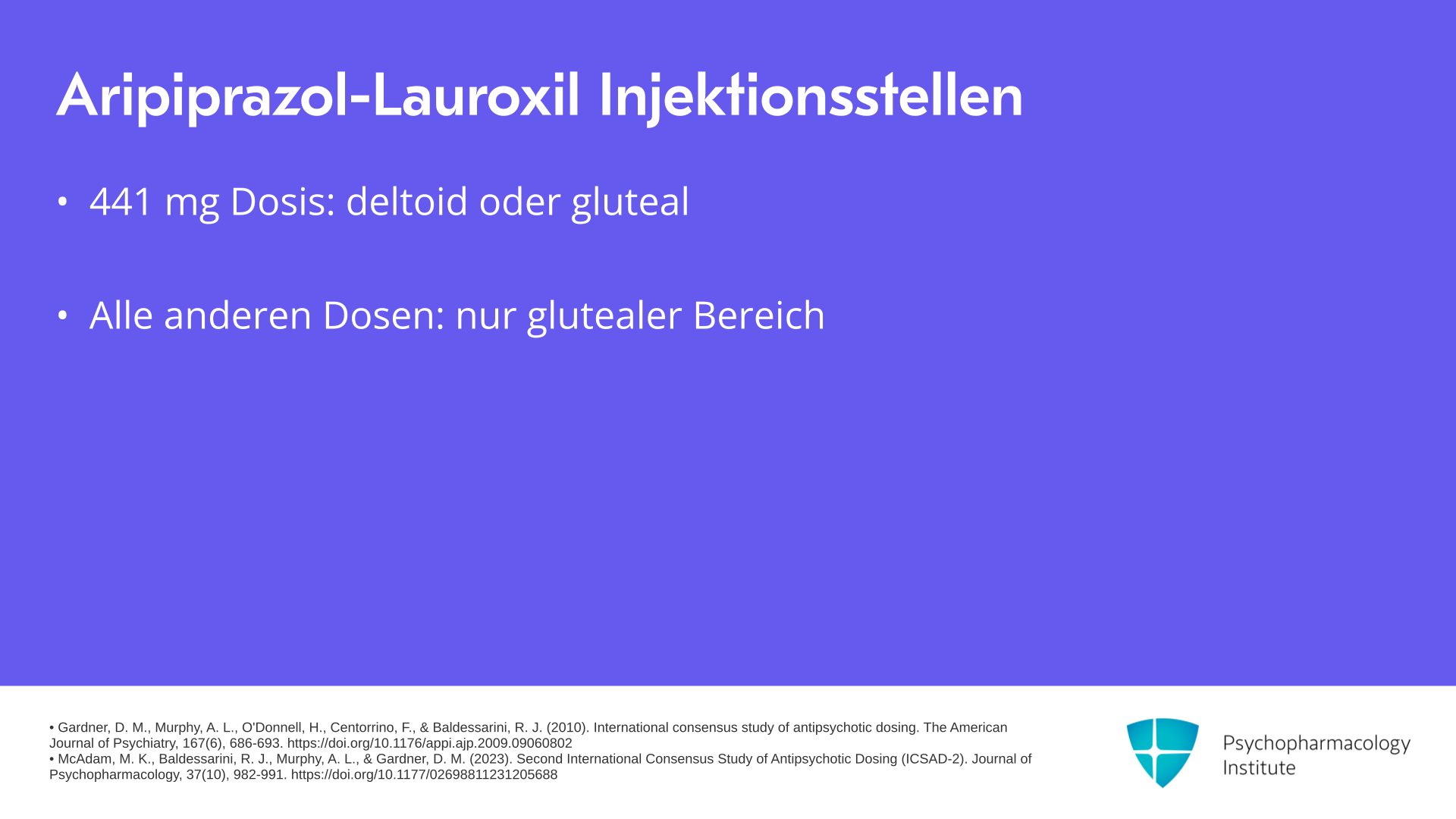 Aripiprazol-Lauroxil Injektionsstellen

• 441 mg Dosis: deltoid oder gluteal

• Alle anderen Dosen: nur glutealer Bereich

• Gardner, D. M., Murphy, A. L., O'Donnell, H., Centorrino, F., & Baldessarini, R. J. (2010). International consensus study of antipsychotic dosing. The American Journal of Psychiatry, 167(6), 686-693. https://doi.org/10.1176/appi.ajp.2009.09060802
• McAdam, M. K., Baldessarini, R. J., Murphy, A. L., & Gardner, D. M. (2023). Second International Consensus Study of Antipsychotic Dosing (ICSAD-2). Journal of Psychopharmacology, 37(10), 982-991. https://doi.org/10.1177/02698811231205688

Psychopharmacology Institute